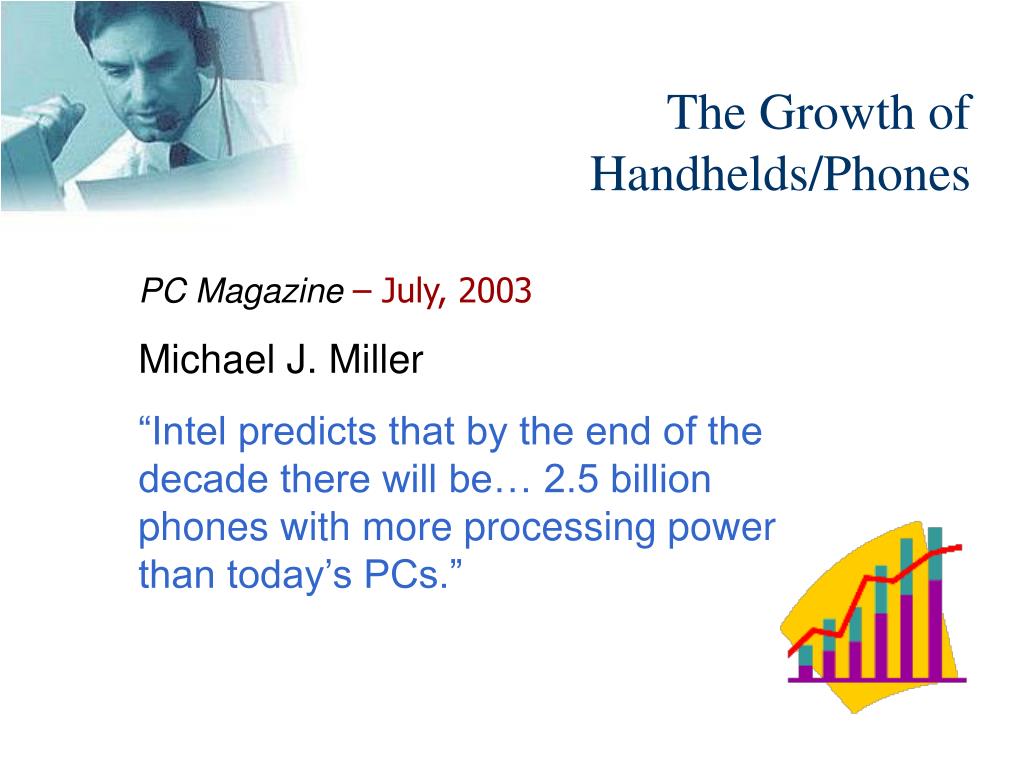 The Growth of Handhelds/Phones

PC Magazine – July, 2003

Michael J. Miller

“Intel predicts that by the end of the decade there will be… 2.5 billion phones with more processing power than today’s PCs.”